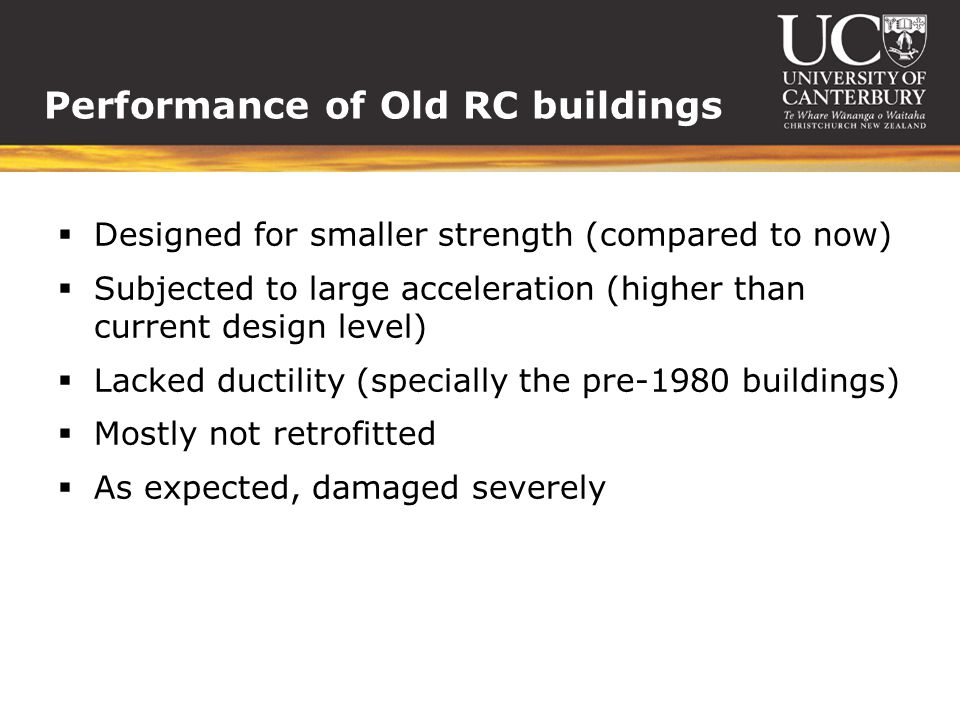 Performance of Old RC buildings

UC
UNIVERSITY OF CANTERBURY
Te Whare Wānanga o Waitaha
CHRISTCHURCH NEW ZEALAND

▪ Designed for smaller strength (compared to now)
▪ Subjected to large acceleration (higher than current design level)
▪ Lacked ductility (specially the pre-1980 buildings)
▪ Mostly not retrofitted
▪ As expected, damaged severely